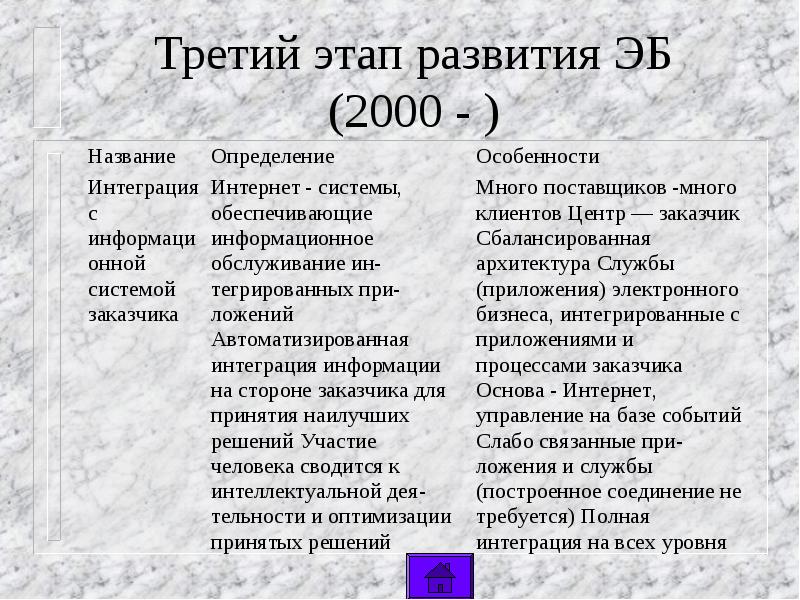 Третий этап развития ЭБ (2000 - )

| Название | Определение | Особенности |
|---|---|---|
| Интеграция с информационной системой заказчика | Интернет - системы, обеспечивающие информационное обслуживание интегрированных приложений Автоматизированная интеграция информации на стороне заказчика для принятия наилучших решений Участие человека сводится к интеллектуальной деятельности и оптимизации принятых решений | Много поставщиков -много клиентов Центр — заказчик Сбалансированная архитектура Службы (приложения) электронного бизнеса, интегрированные с приложениями и процессами заказчика Основа - Интернет, управление на базе событий Слабо связанные приложения и службы (построенное соединение не требуется) Полная интеграция на всех уровня |